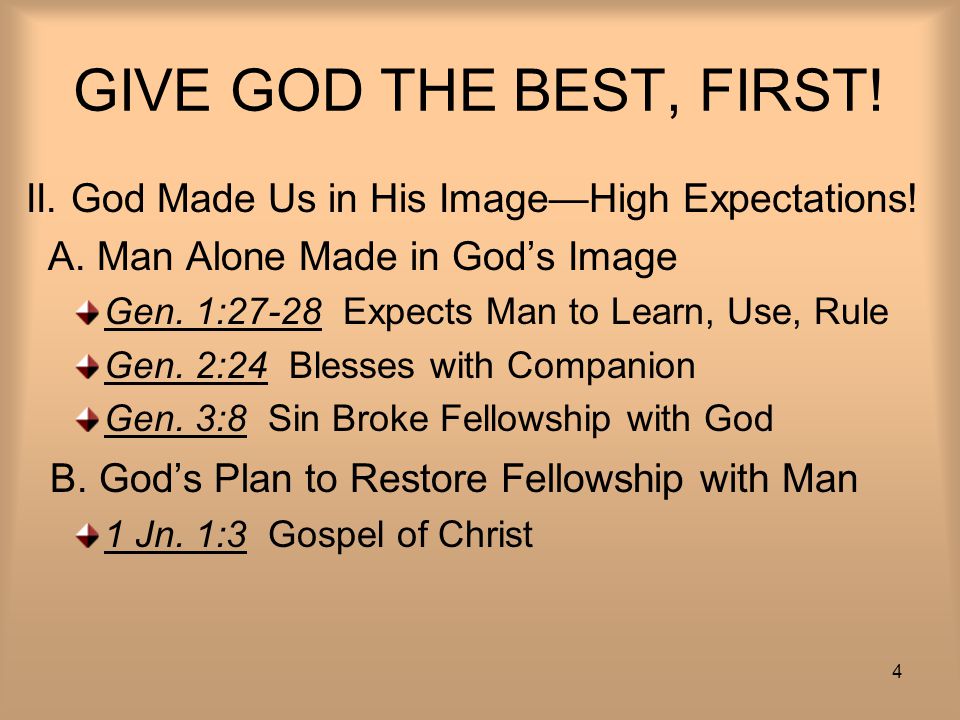 GIVE GOD THE BEST, FIRST!

II. God Made Us in His Image—High Expectations!

A. Man Alone Made in God’s Image

Gen. 1:27-28 Expects Man to Learn, Use, Rule

Gen. 2:24 Blesses with Companion

Gen. 3:8 Sin Broke Fellowship with God

B. God’s Plan to Restore Fellowship with Man

1 Jn. 1:3 Gospel of Christ

4